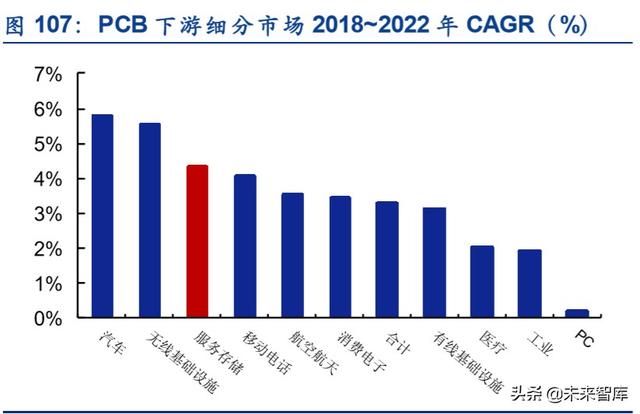 图 107：PCB 下游细分市场 2018~2022 年 CAGR（%）

7%
6%
5%
4%
3%
2%
1%
0%

汽车
无线基础设施
服务存储
移动电话
航空航天
消费电子
合计
有线基础设施
医疗
工业
PC

头条 @未来智库